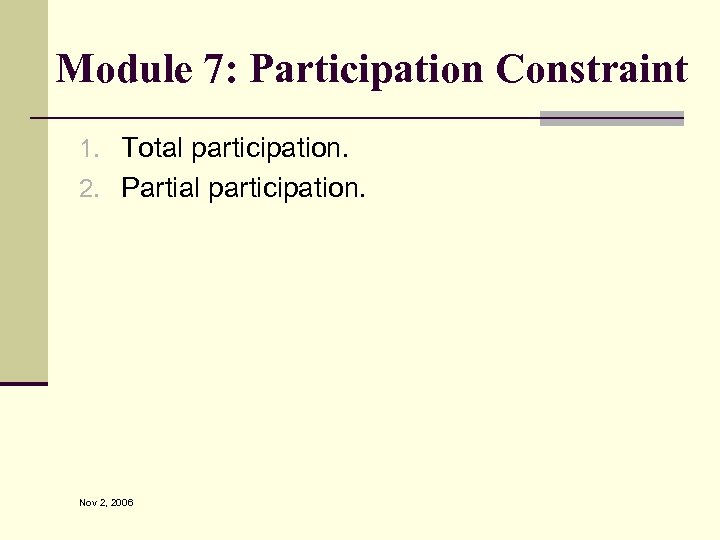 Module 7: Participation Constraint

1. Total participation.
2. Partial participation.

Nov 2, 2006